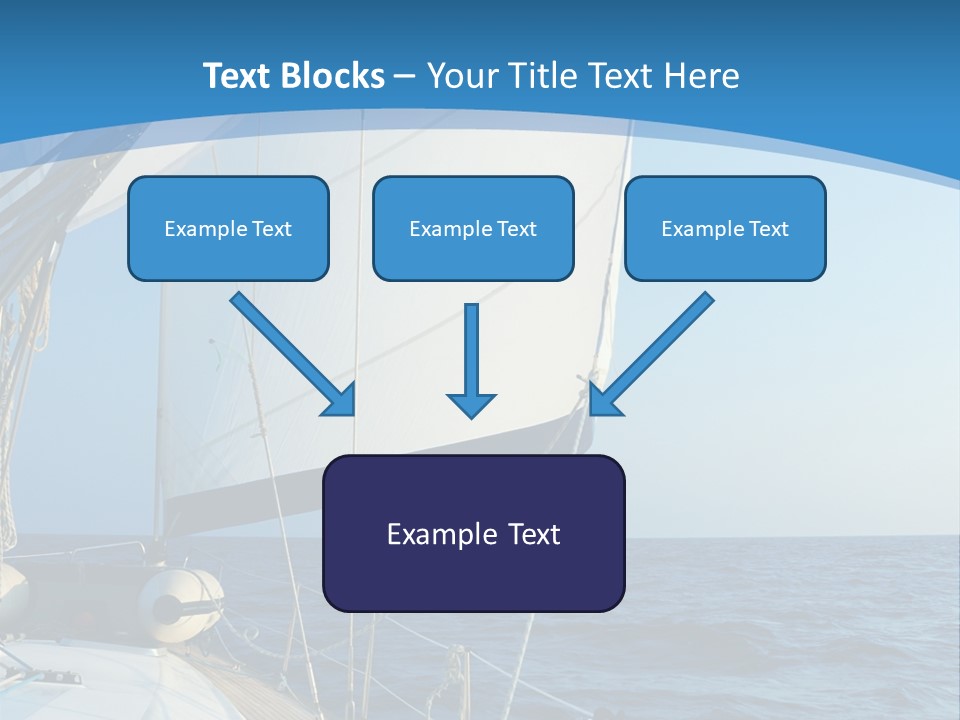 Text Blocks – Your Title Text Here

Example Text

Example Text

Example Text

Example Text